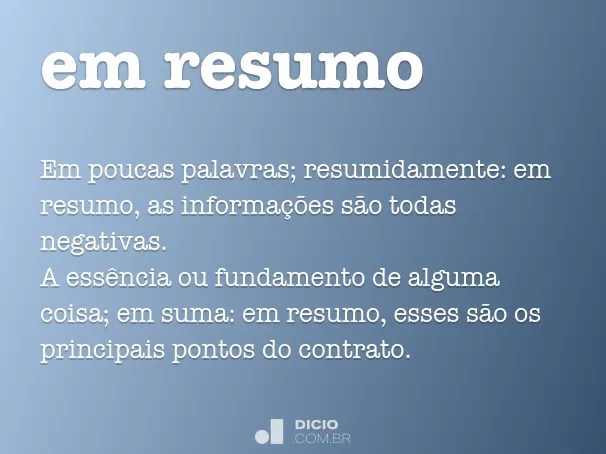 em resumo

Em poucas palavras; resumidamente: em resumo, as informações são todas negativas.
A essência ou fundamento de alguma coisa; em suma: em resumo, esses são os principais pontos do contrato.

DICIO
.COM.BR